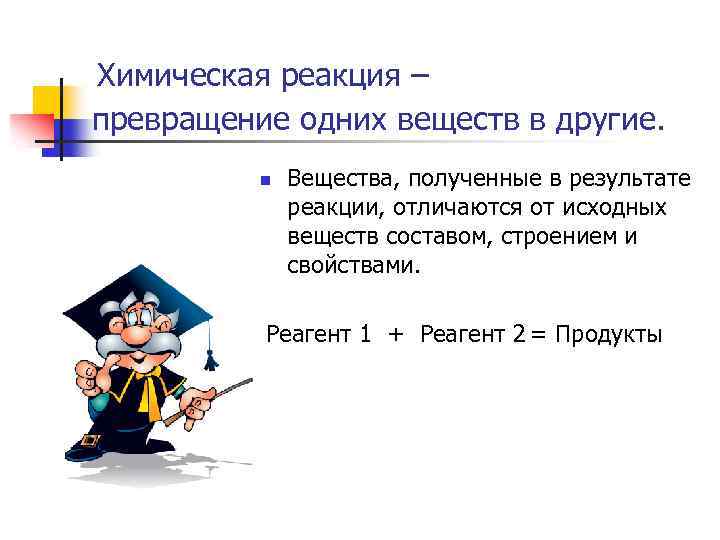 Химическая реакция – превращение одних веществ в другие.

Вещества, полученные в результате реакции, отличаются от исходных веществ составом, строением и свойствами.

Реагент 1 + Реагент 2 = Продукты